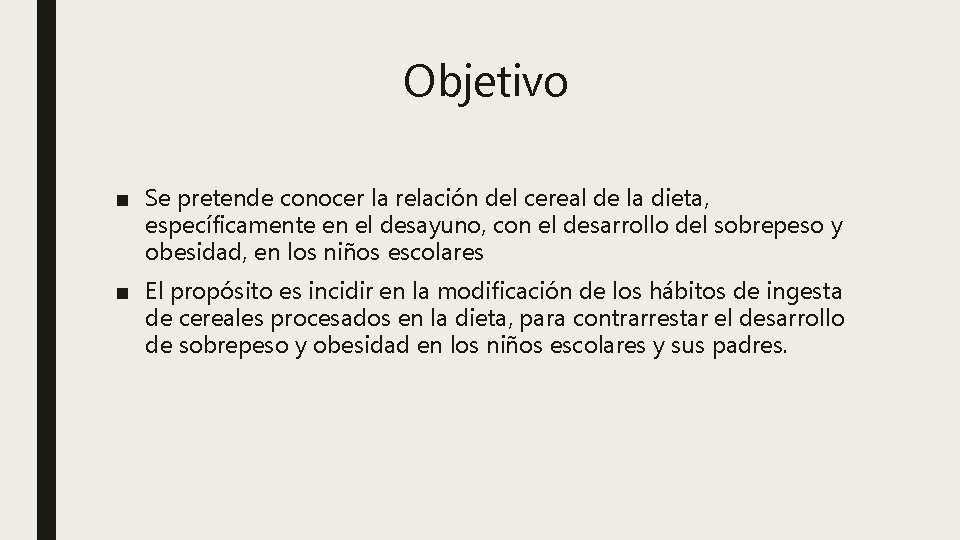 Objetivo

■ Se pretende conocer la relación del cereal de la dieta, específicamente en el desayuno, con el desarrollo del sobrepeso y obesidad, en los niños escolares

■ El propósito es incidir en la modificación de los hábitos de ingesta de cereales procesados en la dieta, para contrarrestar el desarrollo de sobrepeso y obesidad en los niños escolares y sus padres.